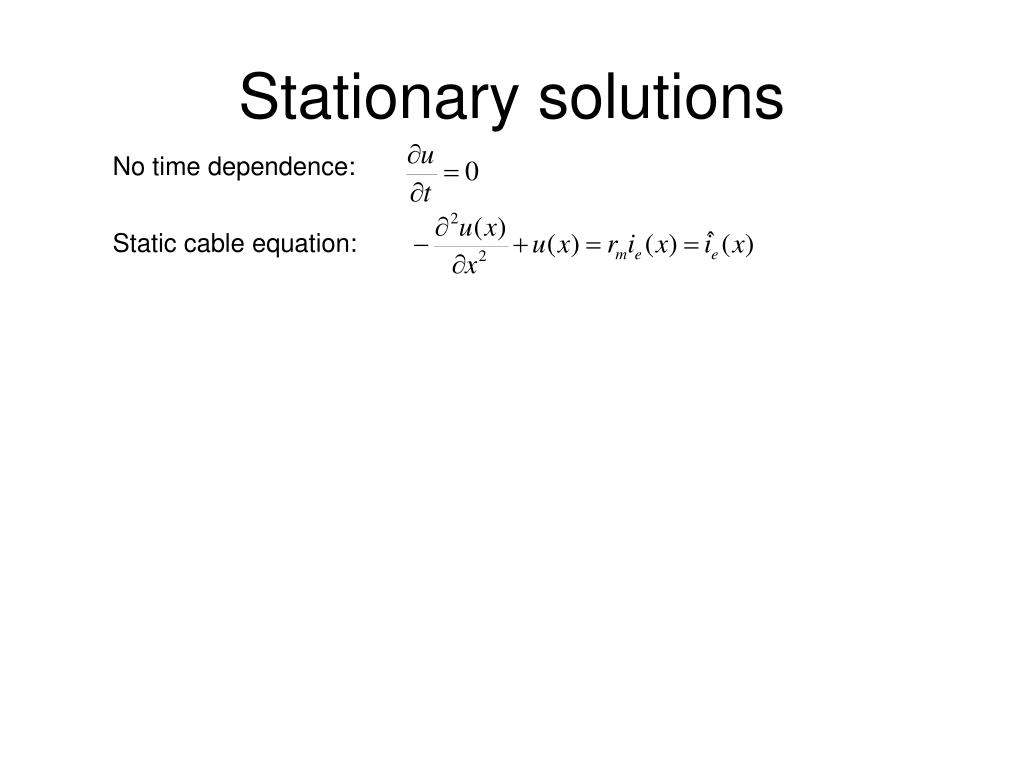 Stationary solutions

No time dependence: $\frac{\partial u}{\partial t} = 0$

Static cable equation: $-\frac{\partial^2 u(x)}{\partial x^2} + u(x) = r_m i_e(x) = \hat{i}_e(x)$